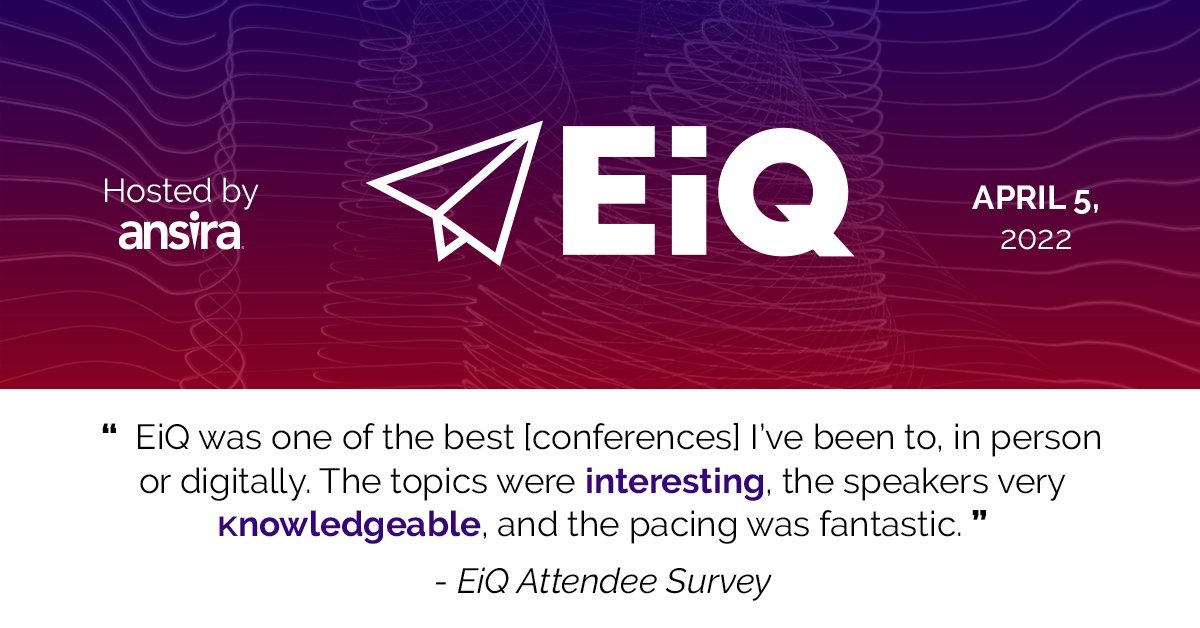 Hosted by
ansira

EiQ

APRIL 5,
2022

" EiQ was one of the best [conferences] I've been to, in person or digitally. The topics were interesting, the speakers very knowledgeable, and the pacing was fantastic. "

- EiQ Attendee Survey